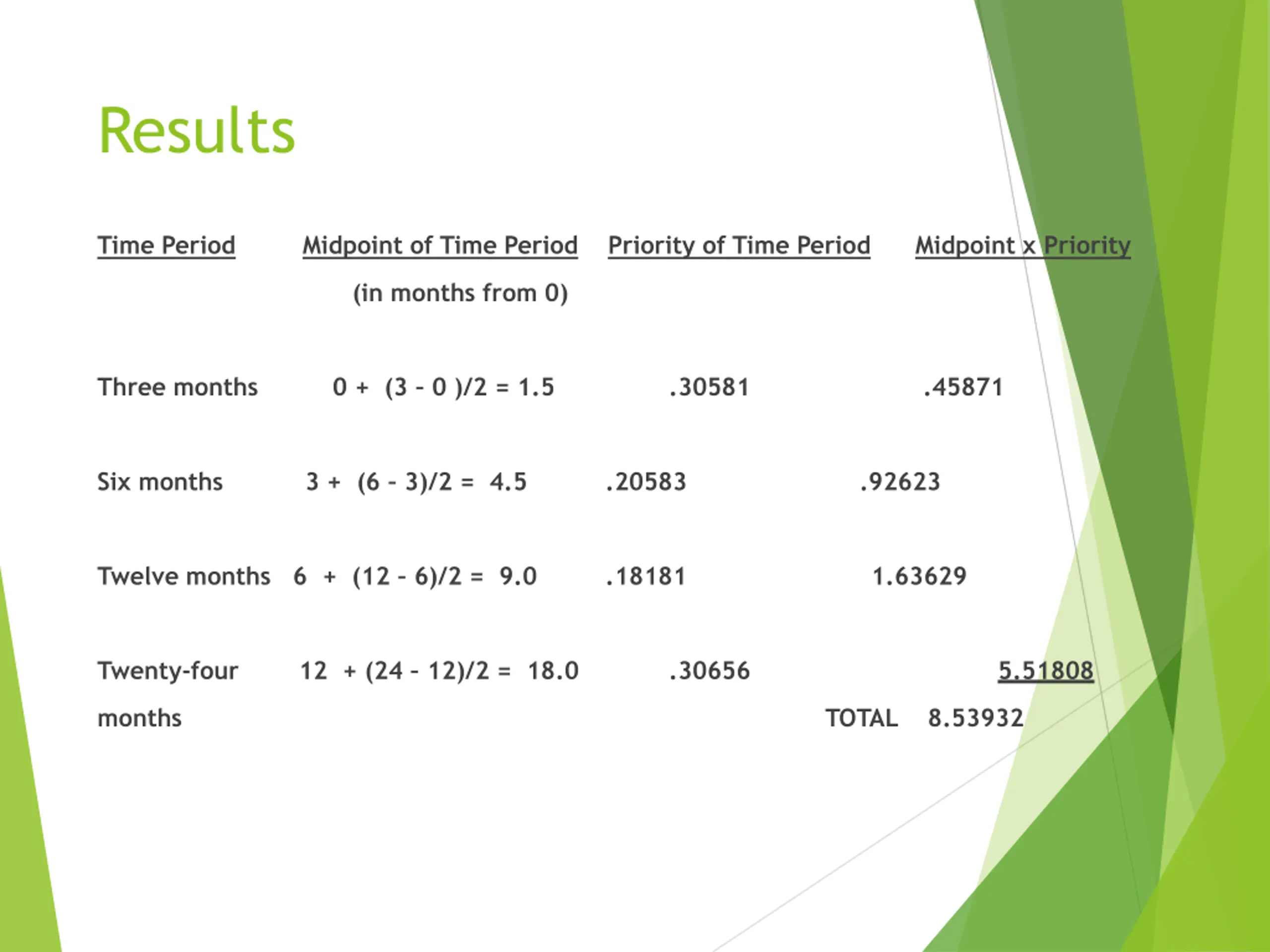 Results

| Time Period | Midpoint of Time Period (in months from 0) | Priority of Time Period | Midpoint x Priority |
|---|---|---|---|
| Three months | 0 + (3 - 0 )/2 = 1.5 | .30581 | .45871 |
| Six months | 3 + (6 - 3)/2 = 4.5 | .20583 | .92623 |
| Twelve months | 6 + (12 - 6)/2 = 9.0 | .18181 | 1.63629 |
| Twenty-four months | 12 + (24 - 12)/2 = 18.0 | .30656 | 5.51808 |
| | | TOTAL | 8.53932 |